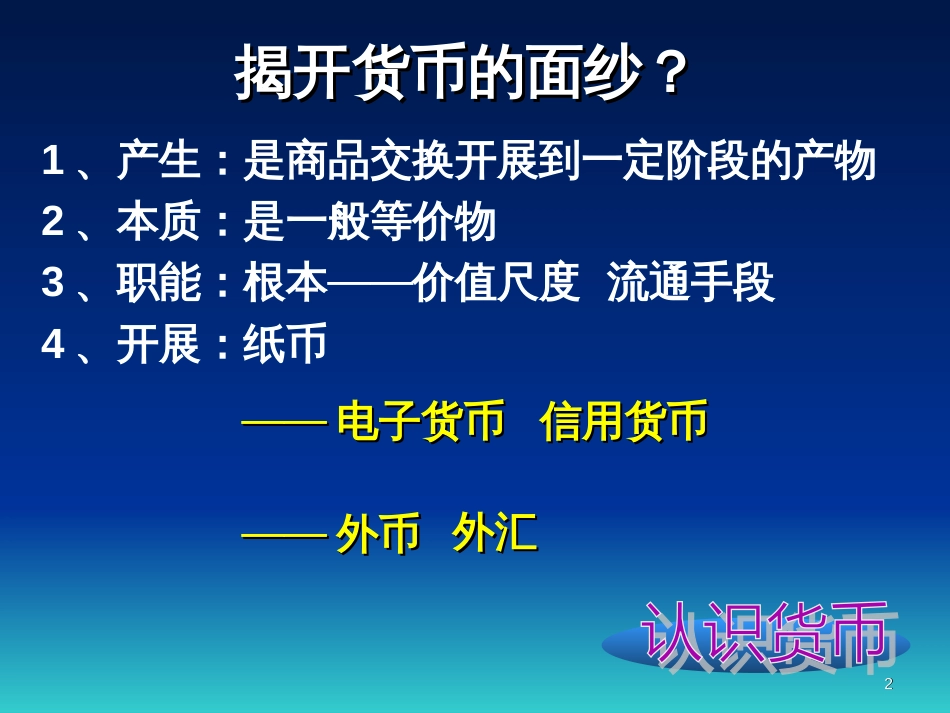 揭开货币的面纱？

1、产生：是商品交换开展到一定阶段的产物

2、本质：是一般等价物

3、职能：根本——价值尺度 流通手段

4、开展：纸币

——电子货币 信用货币

——外币 外汇

认识货币

2